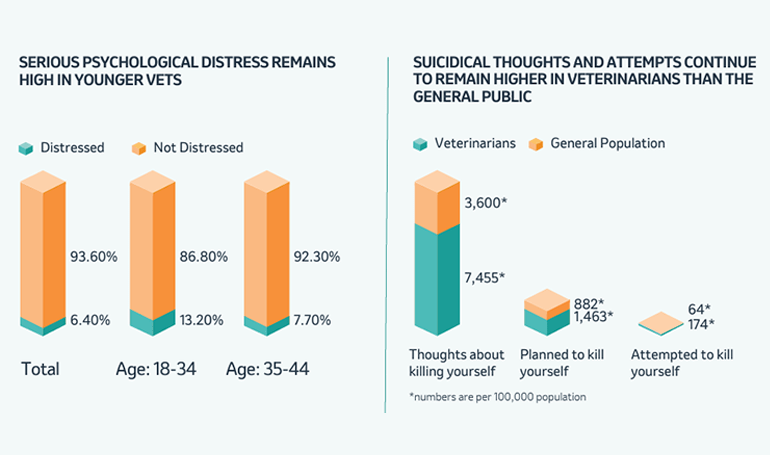 SERIOUS PSYCHOLOGICAL DISTRESS REMAINS HIGH IN YOUNGER VETS

Distressed
Not Distressed

93.60%
6.40%
Total

86.80%
13.20%
Age: 18-34

92.30%
7.70%
Age: 35-44

SUICIDICAL THOUGHTS AND ATTEMPTS CONTINUE TO REMAIN HIGHER IN VETERINARIANS THAN THE GENERAL PUBLIC

Veterinarians
General Population

3,600*
7,455*
Thoughts about killing yourself

882*
1,463*
Planned to kill yourself

64*
174*
Attempted to kill yourself

*numbers are per 100,000 population